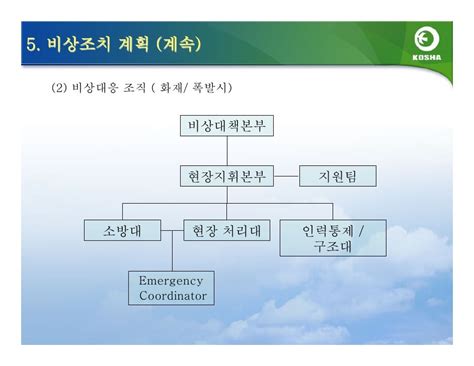 5. 비상조치 계획 (계속)

KOSHA

(2) 비상대응 조직 ( 화재/ 폭발시)

비상대책본부

현장지휘본부

지원팀

소방대

현장 처리대

인력통제 / 구조대

Emergency Coordinator